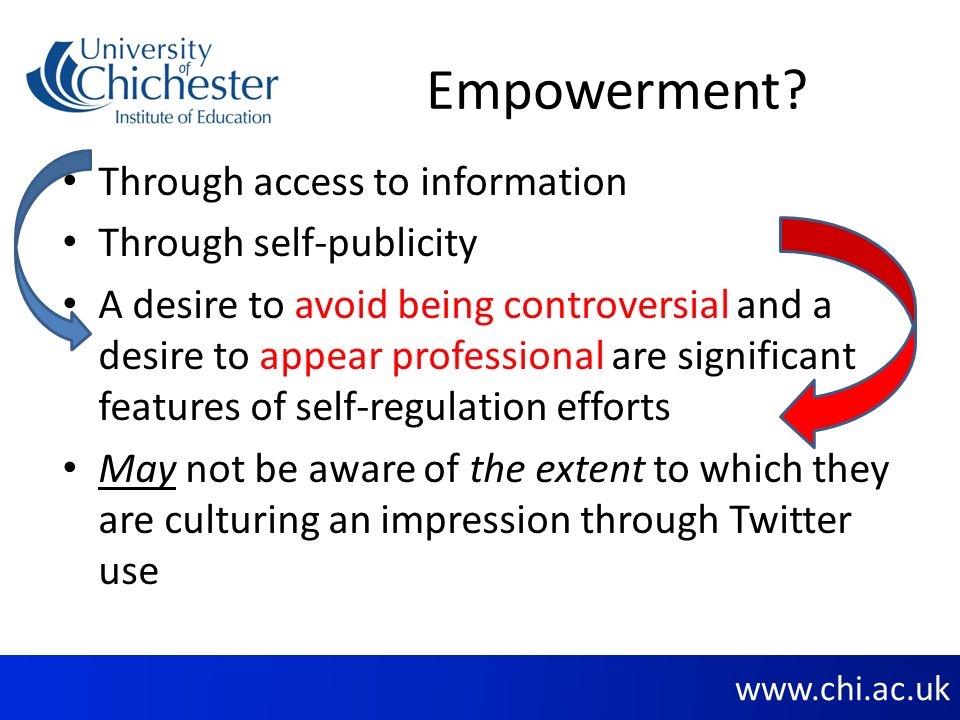 University of Chichester
Institute of Education

Empowerment?

• Through access to information
• Through self-publicity
• A desire to avoid being controversial and a desire to appear professional are significant features of self-regulation efforts
• May not be aware of the extent to which they are culturing an impression through Twitter use

www.chi.ac.uk